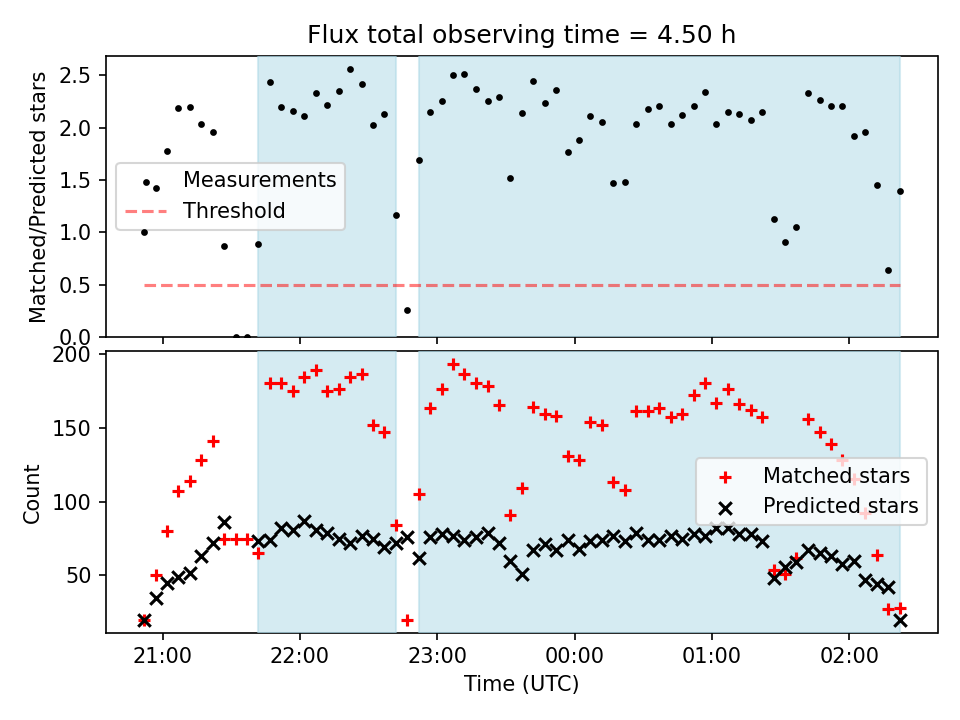 Flux total observing time = 4.50 h

Matched/Predicted stars

2.5
2.0
1.5
1.0
0.5
0.0

Measurements
Threshold

Count

200
150
100
50

Matched stars
Predicted stars

21:00
22:00
23:00
00:00
01:00
02:00

Time (UTC)